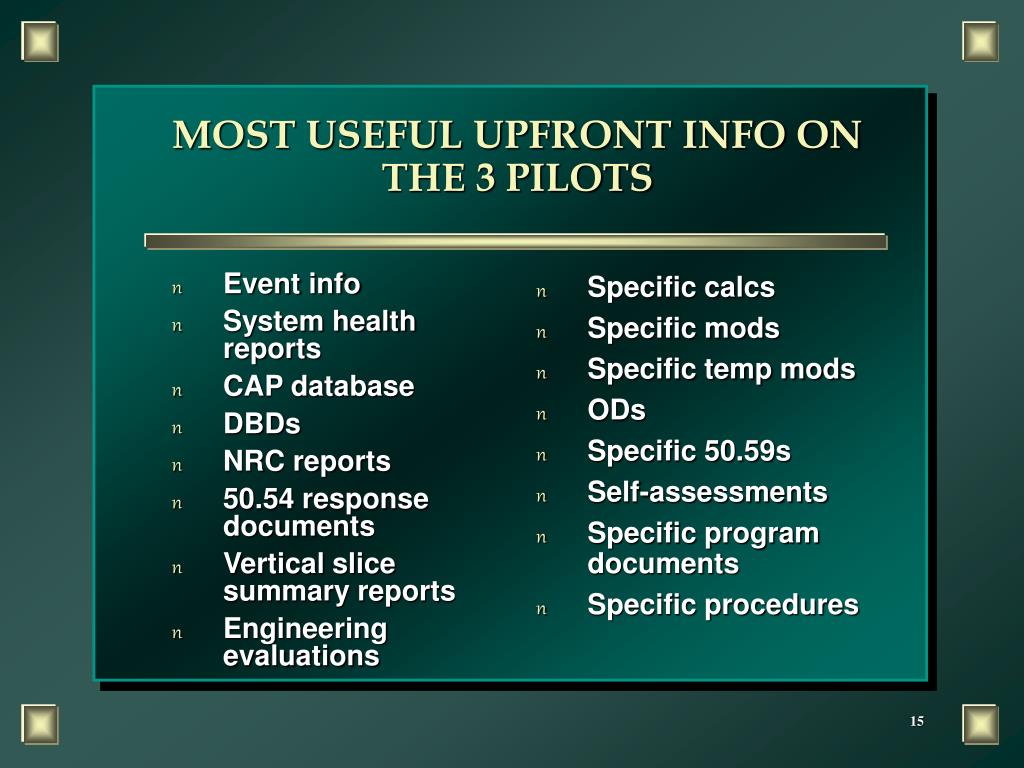 MOST USEFUL UPFRONT INFO ON THE 3 PILOTS

n Event info
n System health reports
n CAP database
n DBDs
n NRC reports
n 50.54 response documents
n Vertical slice summary reports
n Engineering evaluations

n Specific calcs
n Specific mods
n Specific temp mods
n ODs
n Specific 50.59s
n Self-assessments
n Specific program documents
n Specific procedures

15